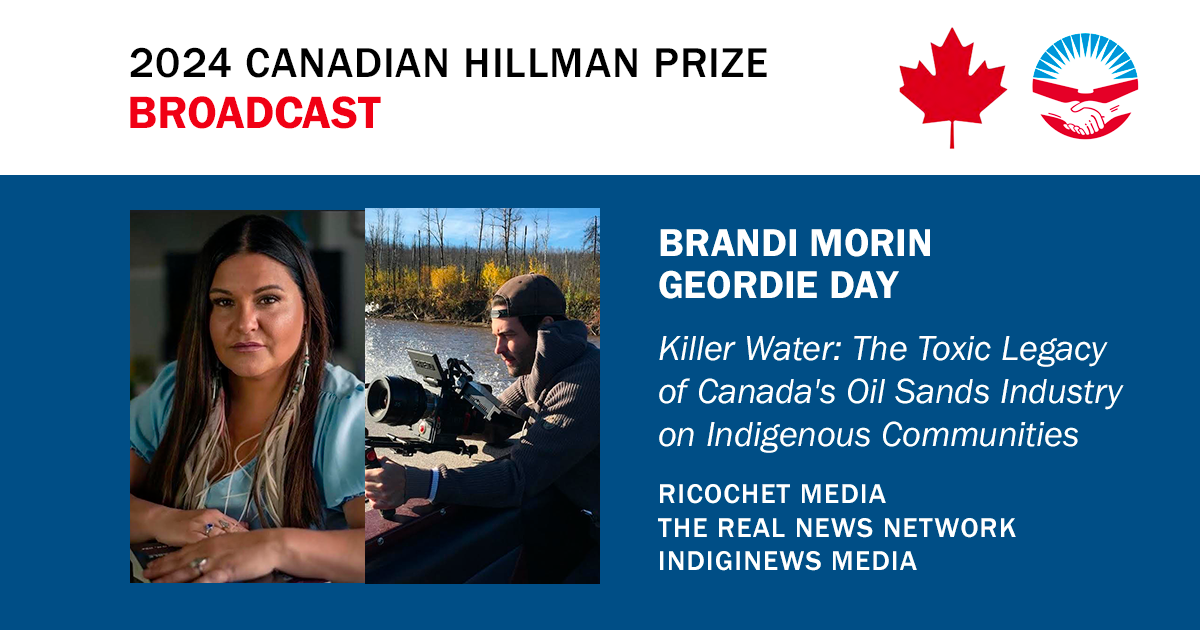 2024 CANADIAN HILLMAN PRIZE
BROADCAST

BRANDI MORIN
GEORDIE DAY

Killer Water: The Toxic Legacy of Canada's Oil Sands Industry on Indigenous Communities

RICOCHET MEDIA
THE REAL NEWS NETWORK
INDIGINEWS MEDIA